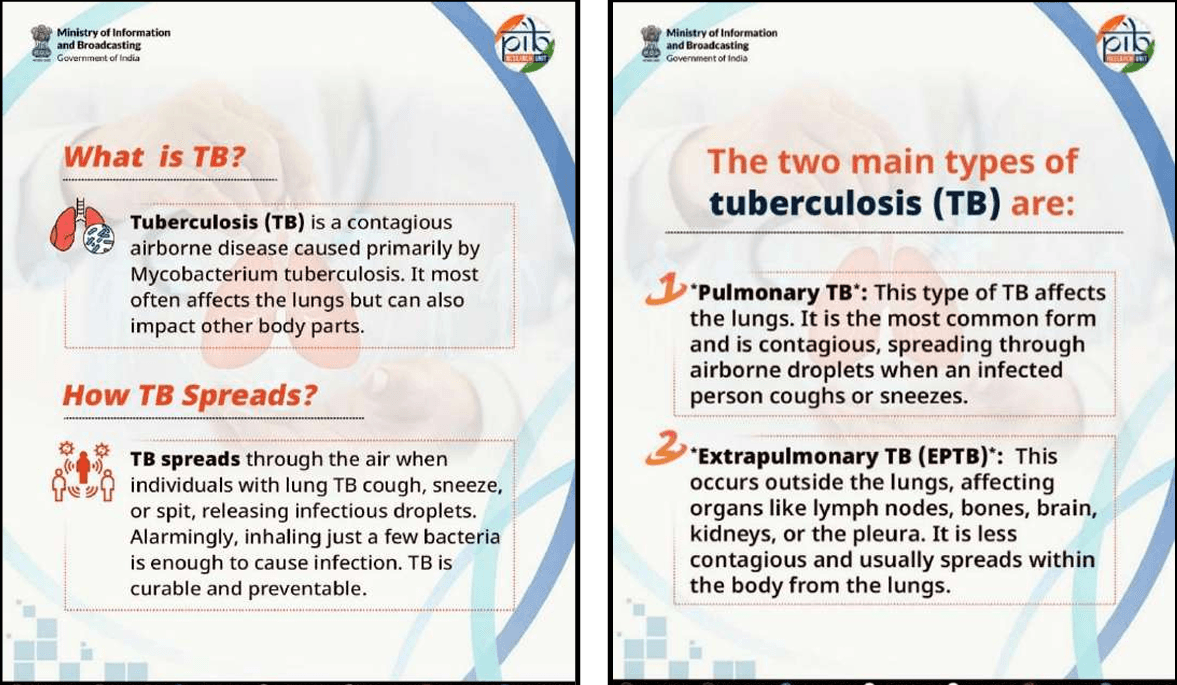 Ministry of Information and Broadcasting
Government of India

pib
RESEARCH UNIT

What is TB?

Tuberculosis (TB) is a contagious airborne disease caused primarily by Mycobacterium tuberculosis. It most often affects the lungs but can also impact other body parts.

How TB Spreads?

TB spreads through the air when individuals with lung TB cough, sneeze, or spit, releasing infectious droplets. Alarmingly, inhaling just a few bacteria is enough to cause infection. TB is curable and preventable.

Ministry of Information and Broadcasting
Government of India

pib
RESEARCH UNIT

The two main types of tuberculosis (TB) are:

1 *Pulmonary TB*: This type of TB affects the lungs. It is the most common form and is contagious, spreading through airborne droplets when an infected person coughs or sneezes.

2 *Extrapulmonary TB (EPTB)*: This occurs outside the lungs, affecting organs like lymph nodes, bones, brain, kidneys, or the pleura. It is less contagious and usually spreads within the body from the lungs.